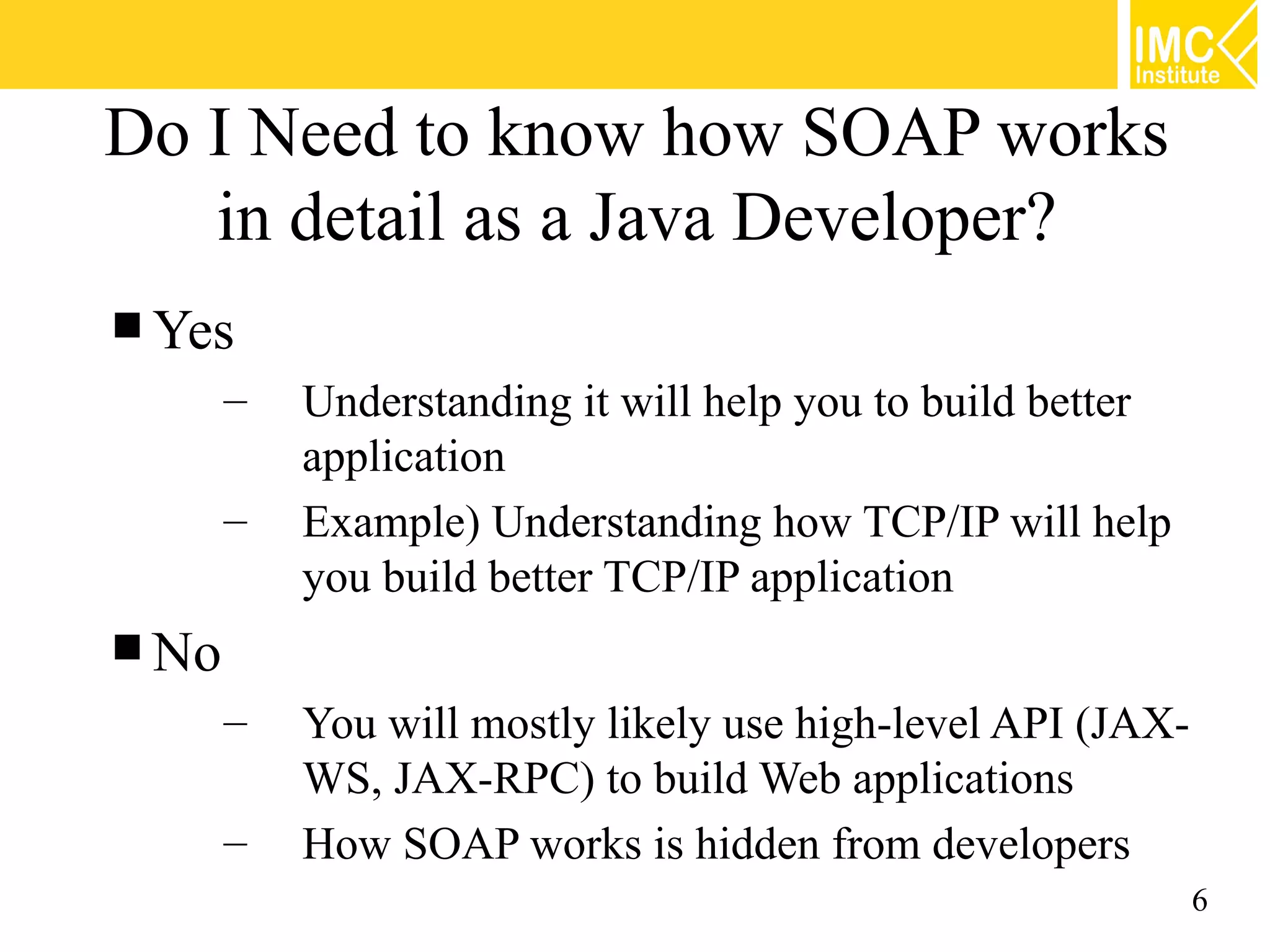 IMC Institute

Do I Need to know how SOAP works in detail as a Java Developer?

■ Yes

– Understanding it will help you to build better application

– Example) Understanding how TCP/IP will help you build better TCP/IP application

■ No

– You will mostly likely use high-level API (JAX-WS, JAX-RPC) to build Web applications

– How SOAP works is hidden from developers

6